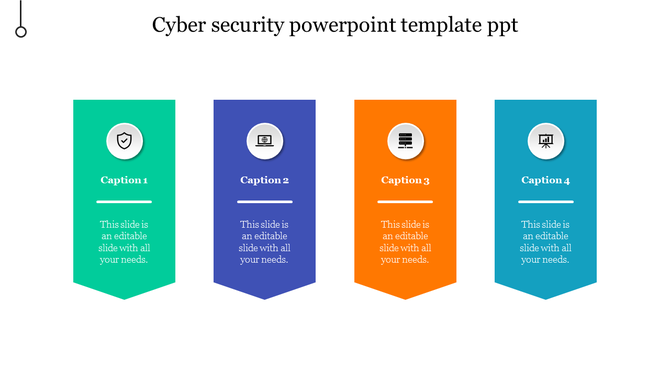 Cyber security powerpoint template ppt

Caption 1

This slide is an editable slide with all your needs.

Caption 2

This slide is an editable slide with all your needs.

Caption 3

This slide is an editable slide with all your needs.

Caption 4

This slide is an editable slide with all your needs.